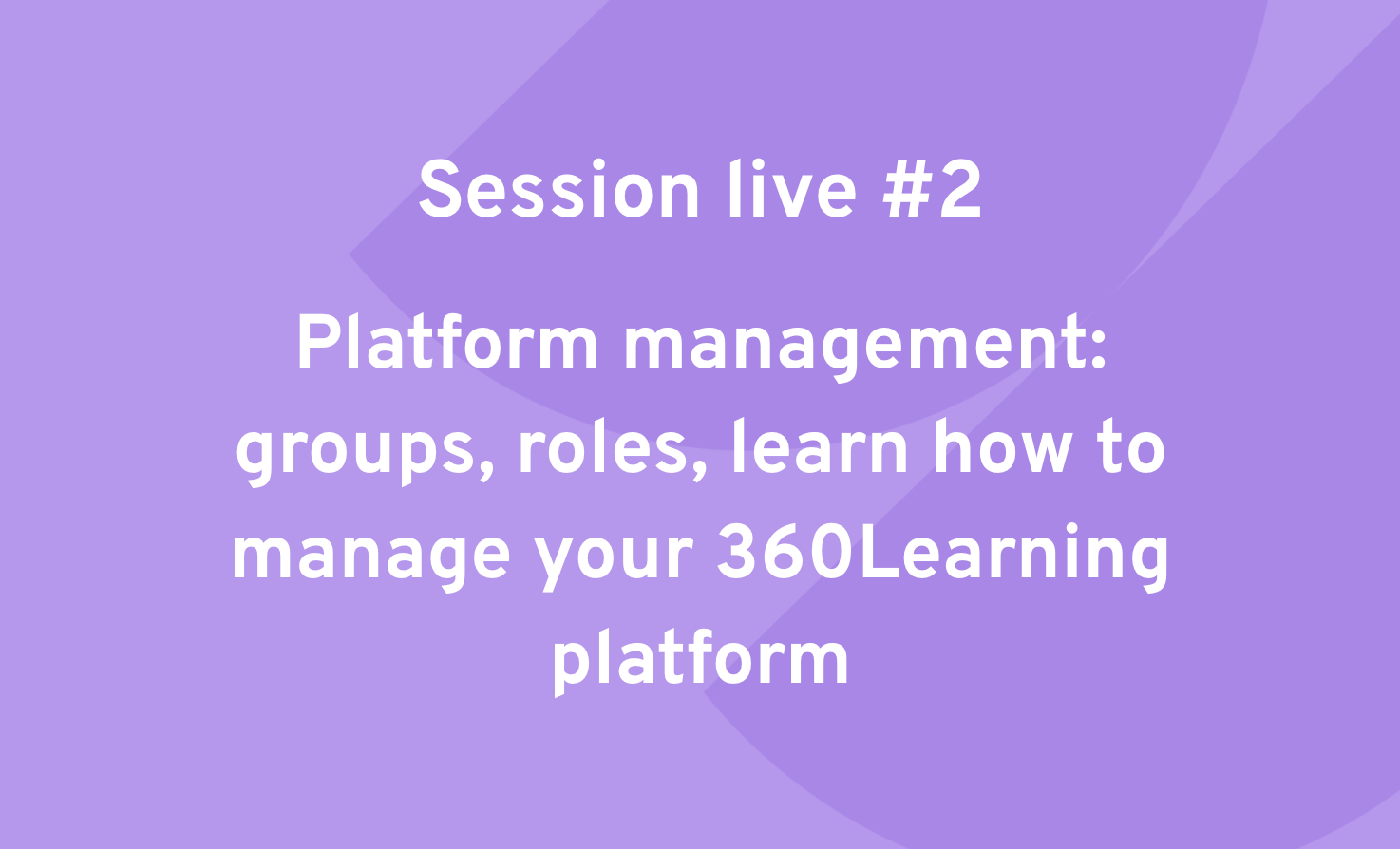 Session live #2

Platform management: groups, roles, learn how to manage your 360Learning platform